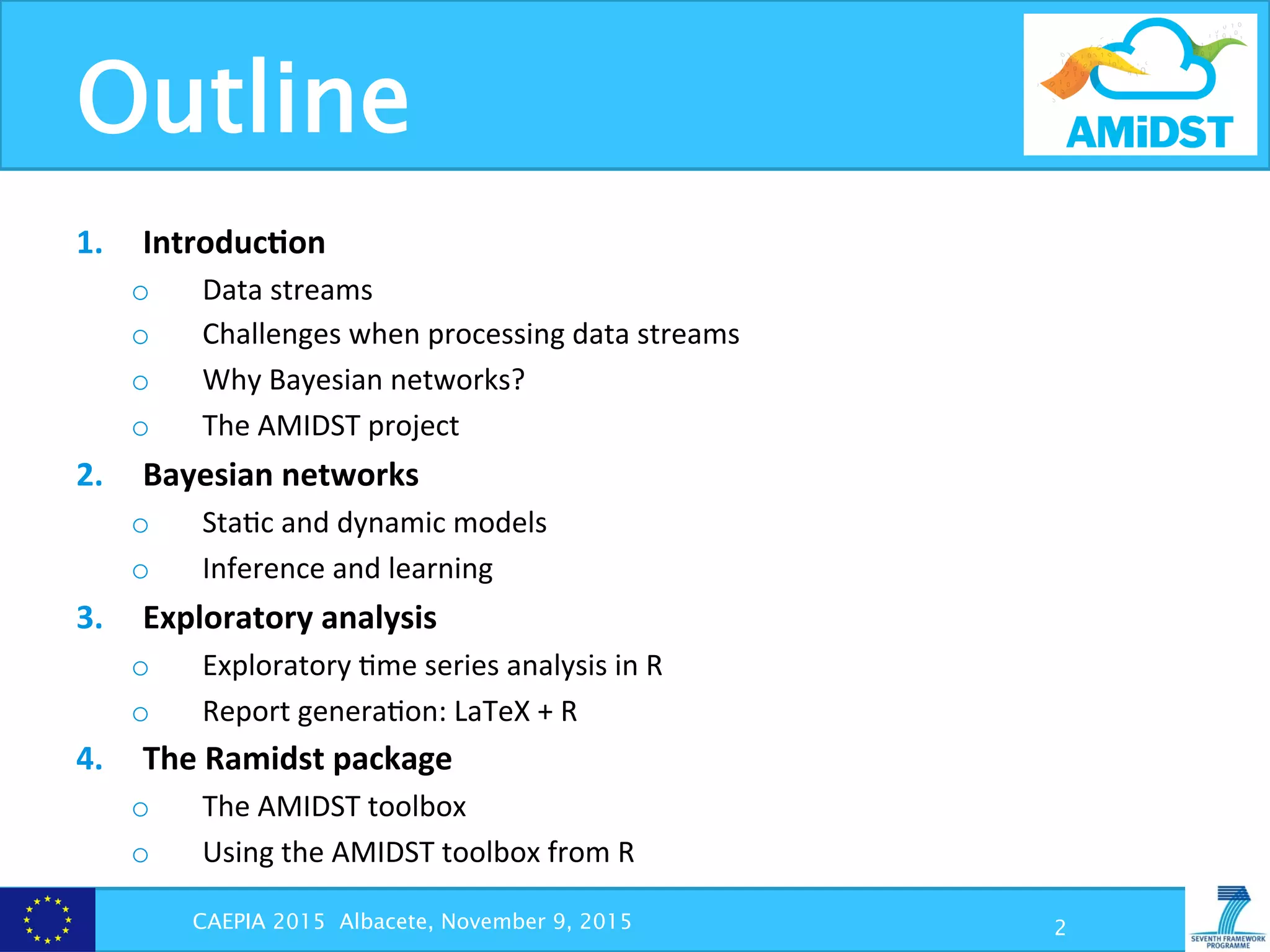 Outline

AMiDST

1. Introduction
○ Data streams
○ Challenges when processing data streams
○ Why Bayesian networks?
○ The AMIDST project

2. Bayesian networks
○ Static and dynamic models
○ Inference and learning

3. Exploratory analysis
○ Exploratory time series analysis in R
○ Report generation: LaTeX + R

4. The Ramidst package
○ The AMIDST toolbox
○ Using the AMIDST toolbox from R

CAEPIA 2015 Albacete, November 9, 2015

2

SEVENTH FRAMEWORK PROGRAMME